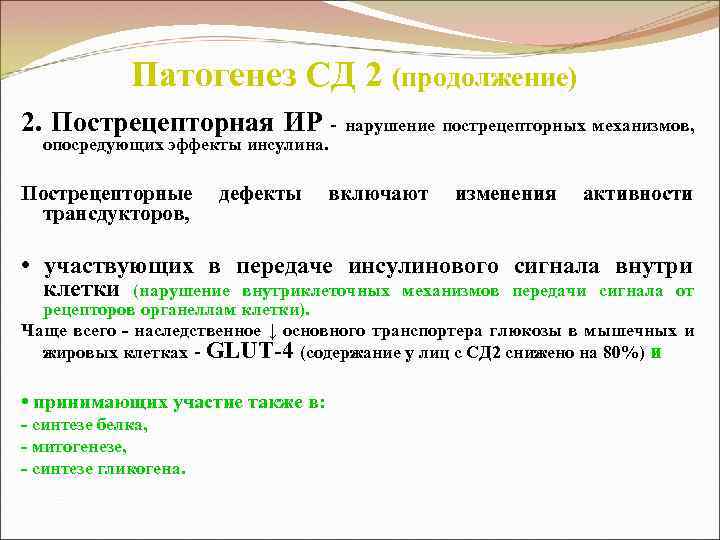 Патогенез СД 2 (продолжение)

2. Пострецепторная ИР - нарушение пострецепторных механизмов, опосредующих эффекты инсулина.

Пострецепторные дефекты включают изменения активности трансдукторов,

• участвующих в передаче инсулинового сигнала внутри клетки (нарушение внутриклеточных механизмов передачи сигнала от рецепторов органеллам клетки).

Чаще всего - наследственное ↓ основного транспортера глюкозы в мышечных и жировых клетках - GLUT-4 (содержание у лиц с СД2 снижено на 80%) и

• принимающих участие также в:
- синтезе белка,
- митогенезе,
- синтезе гликогена.